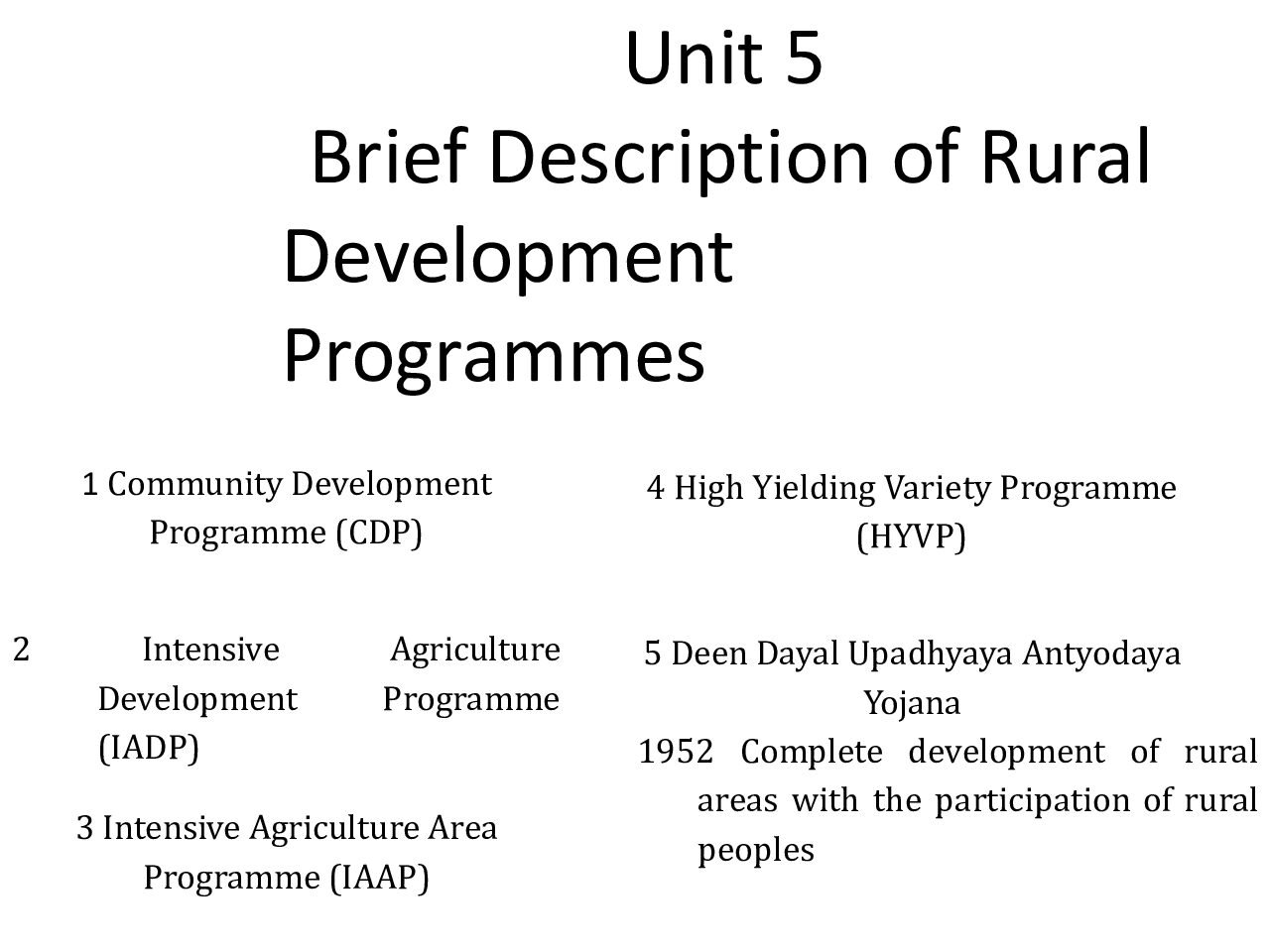 Unit 5
Brief Description of Rural Development Programmes

1 Community Development Programme (CDP)

2 Intensive Agriculture Development Programme (IADP)

3 Intensive Agriculture Area Programme (IAAP)

4 High Yielding Variety Programme (HYVP)

5 Deen Dayal Upadhyaya Antyodaya Yojana

1952 Complete development of rural areas with the participation of rural peoples